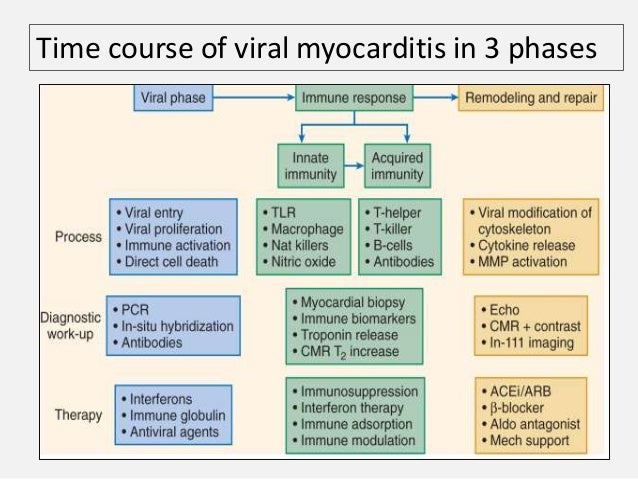 Time course of viral myocarditis in 3 phases

Viral phase

Immune response

Remodeling and repair

Innate immunity

Acquired immunity

Process

• Viral entry
• Viral proliferation
• Immune activation
• Direct cell death

• TLR
• Macrophage
• Nat killers
• Nitric oxide

• T-helper
• T-killer
• B-cells
• Antibodies

• Viral modification of cytoskeleton
• Cytokine release
• MMP activation

Diagnostic work-up

• PCR
• In-situ hybridization
• Antibodies

• Myocardial biopsy
• Immune biomarkers
• Troponin release
• CMR $T_2$ increase

• Echo
• CMR + contrast
• In-111 imaging

Therapy

• Interferons
• Immune globulin
• Antiviral agents

• Immunosuppression
• Interferon therapy
• Immune adsorption
• Immune modulation

• ACEi/ARB
• β-blocker
• Aldo antagonist
• Mech support